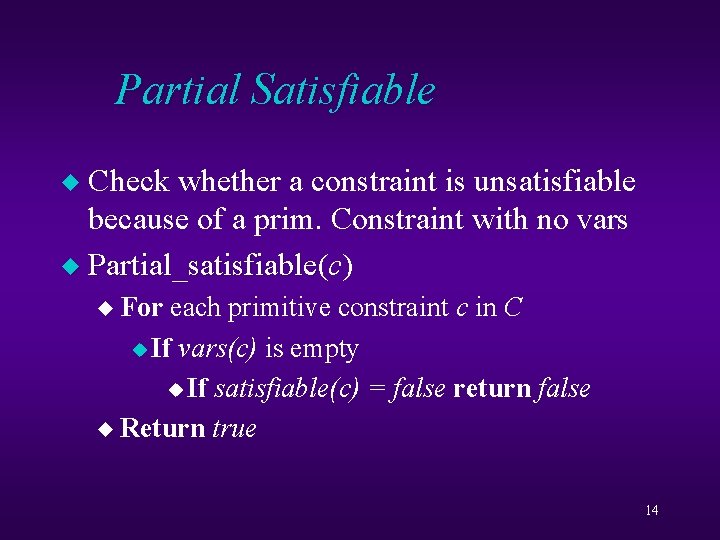 Partial Satisfiable

Check whether a constraint is unsatisfiable because of a prim. Constraint with no vars

Partial_satisfiable(c)

For each primitive constraint c in C

If vars(c) is empty

If satisfiable(c) = false return false

Return true

14